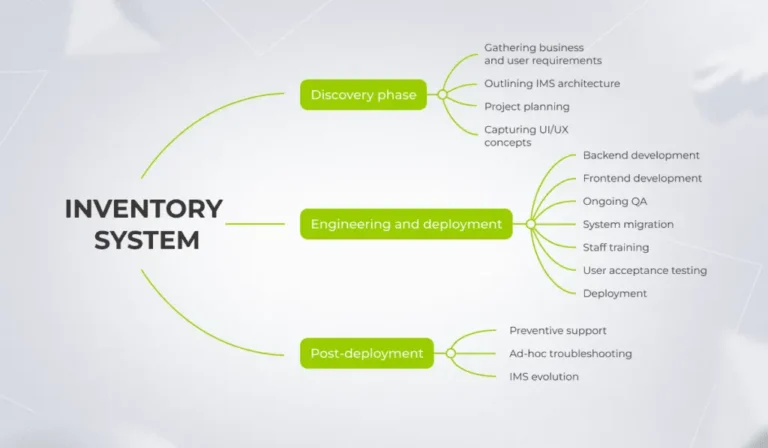 INVENTORY SYSTEM

Discovery phase

Gathering business and user requirements

Outlining IMS architecture

Project planning

Capturing UI/UX concepts

Engineering and deployment

Backend development

Frontend development

Ongoing QA

System migration

Staff training

User acceptance testing

Deployment

Post-deployment

Preventive support

Ad-hoc troubleshooting

IMS evolution